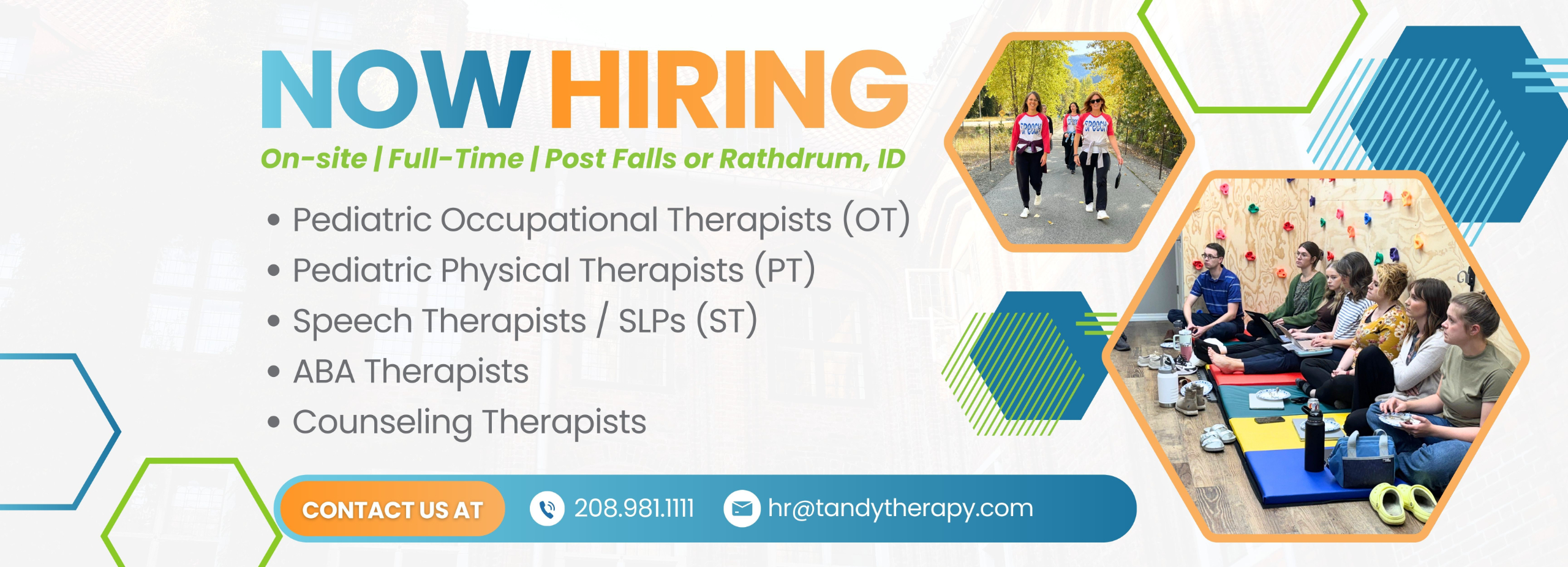 NOW HIRING

On-site | Full-Time | Post Falls or Rathdrum, ID

• Pediatric Occupational Therapists (OT)
• Pediatric Physical Therapists (PT)
• Speech Therapists / SLPs (ST)
• ABA Therapists
• Counseling Therapists

CONTACT US AT 208.981.1111 hr@tandytherapy.com

SPEECH SPEECH